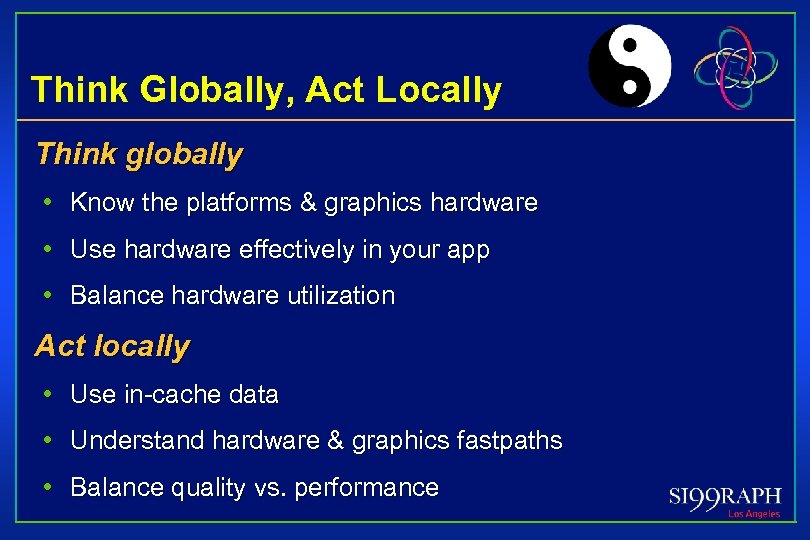 Think Globally, Act Locally

Think globally

• Know the platforms & graphics hardware
• Use hardware effectively in your app
• Balance hardware utilization

Act locally

• Use in-cache data
• Understand hardware & graphics fastpaths
• Balance quality vs. performance

SI99RAPH
Los Angeles